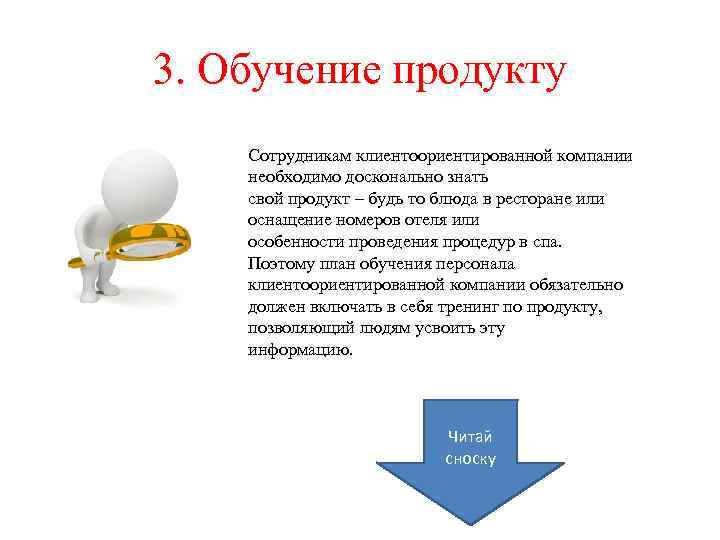 3. Обучение продукту

Сотрудникам клиентоориентированной компании необходимо досконально знать свой продукт – будь то блюда в ресторане или оснащение номеров отеля или особенности проведения процедур в спа. Поэтому план обучения персонала клиентоориентированной компании обязательно должен включать в себя тренинг по продукту, позволяющий людям усвоить эту информацию.

Читай сноску